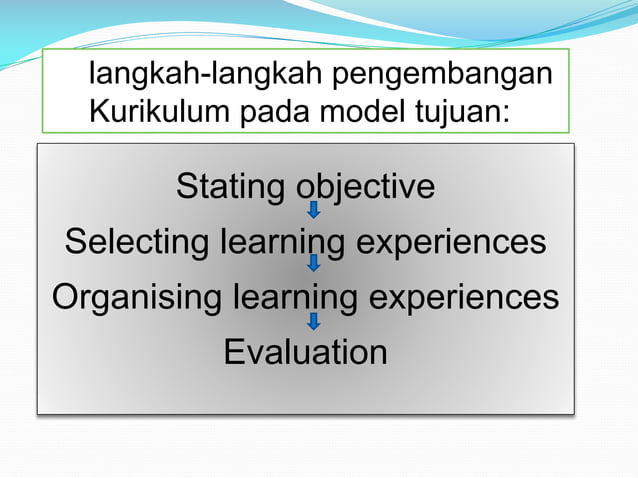 langkah-langkah pengembangan Kurikulum pada model tujuan:

Stating objective

Selecting learning experiences

Organising learning experiences

Evaluation